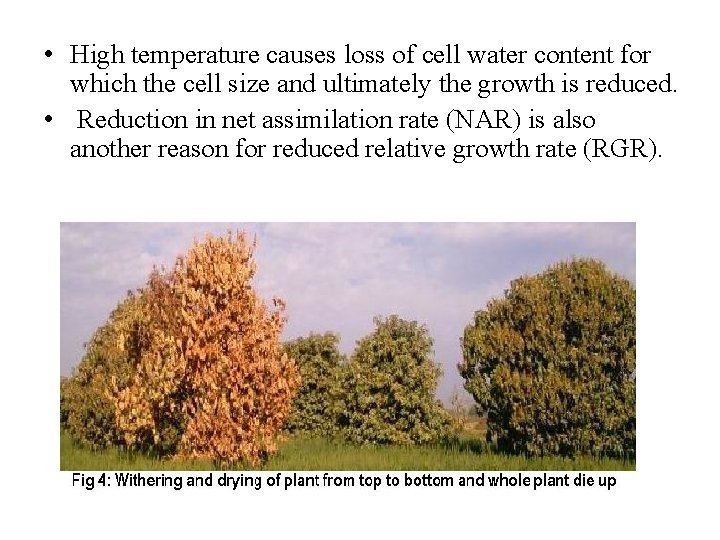 • High temperature causes loss of cell water content for which the cell size and ultimately the growth is reduced.

• Reduction in net assimilation rate (NAR) is also another reason for reduced relative growth rate (RGR).

Fig 4: Withering and drying of plant from top to bottom and whole plant die up